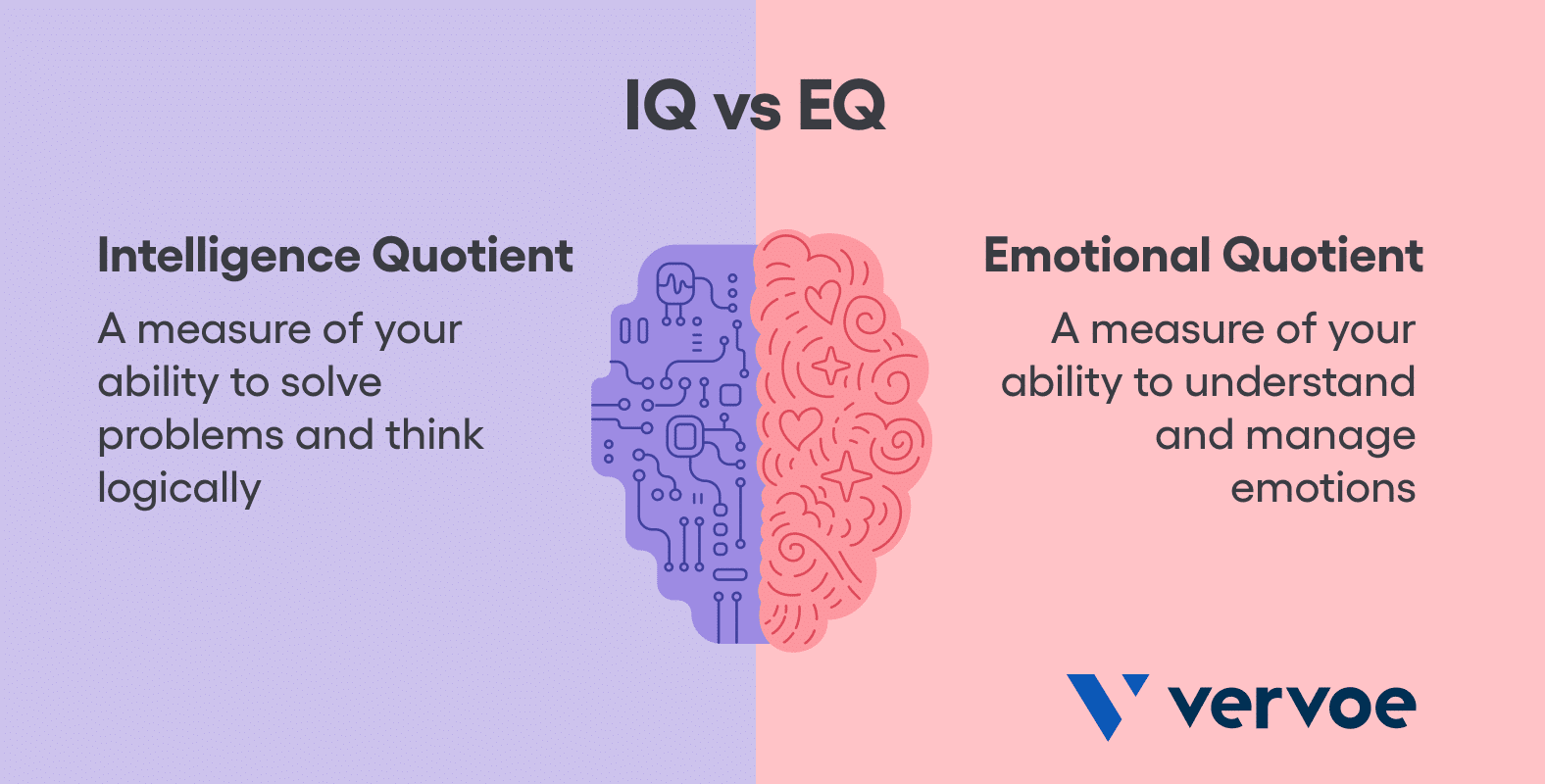 IQ vs EQ

Intelligence Quotient

A measure of your ability to solve problems and think logically

Emotional Quotient

A measure of your ability to understand and manage emotions

vervoe